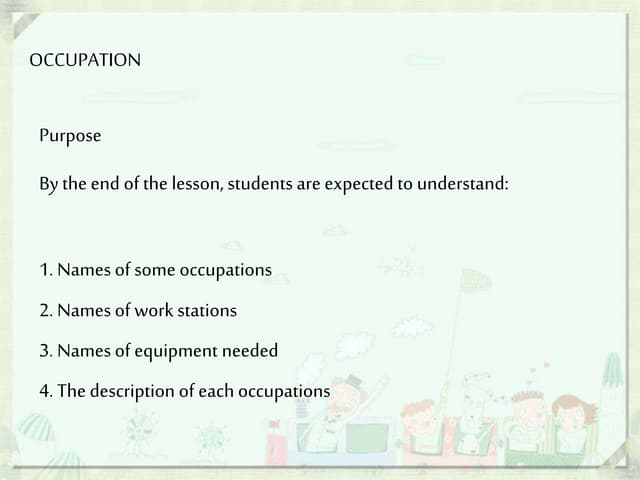 OCCUPATION

Purpose

By the end of the lesson, students are expected to understand:

1. Names of some occupations

2. Names of work stations

3. Names of equipment needed

4. The description of each occupations